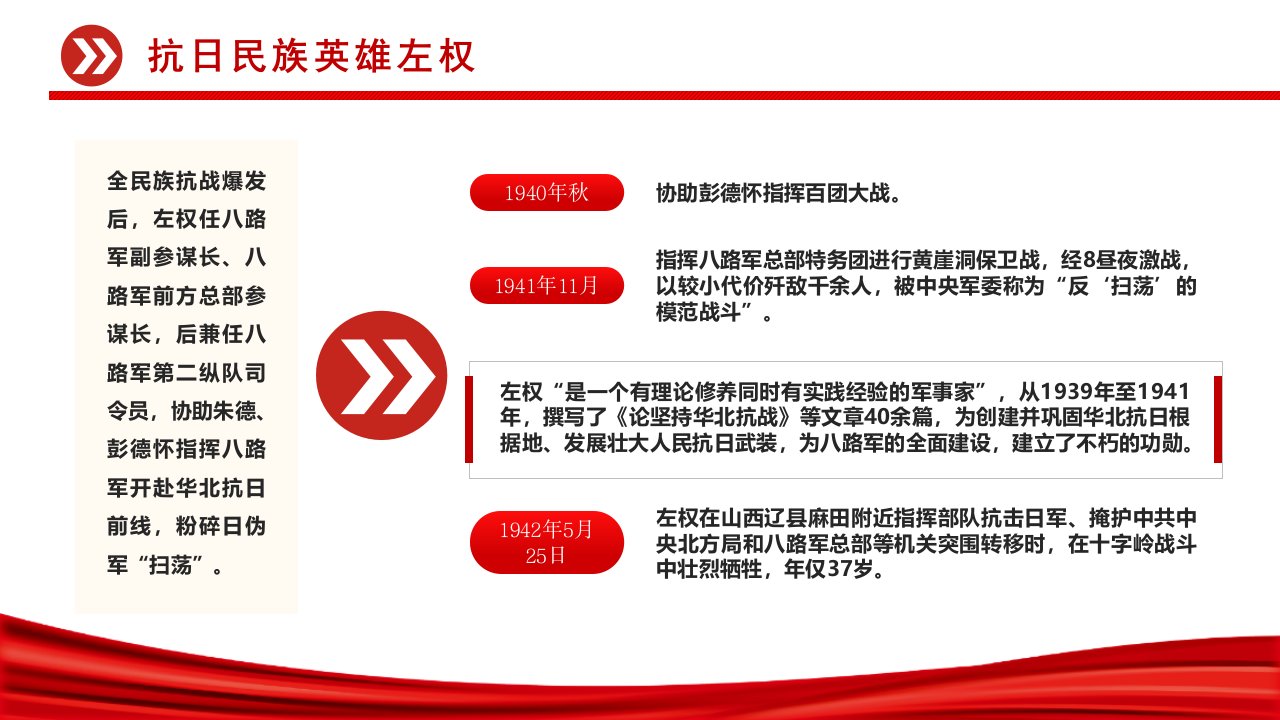 抗日民族英雄左权

全民族抗战爆发后，左权任八路军副参谋长、八路军前方总部参谋长，后兼任八路军第二纵队司令员，协助朱德、彭德怀指挥八路军开赴华北抗日前线，粉碎日伪军“扫荡”。

1940年秋

协助彭德怀指挥百团大战。

1941年11月

指挥八路军总部特务团进行黄崖洞保卫战，经8昼夜激战，以较小代价歼敌千余人，被中央军委称为“反‘扫荡’的模范战斗”。

左权“是一个有理论修养同时有实践经验的军事家”，从1939年至1941年，撰写了《论坚持华北抗战》等文章40余篇，为创建并巩固华北抗日根据地、发展壮大人民抗日武装，为八路军的全面建设，建立了不朽的功勋。

1942年5月25日

左权在山西辽县麻田附近指挥部队抗击日军、掩护中共中央北方局和八路军总部等机关突围转移时，在十字岭战斗中壮烈牺牲，年仅37岁。